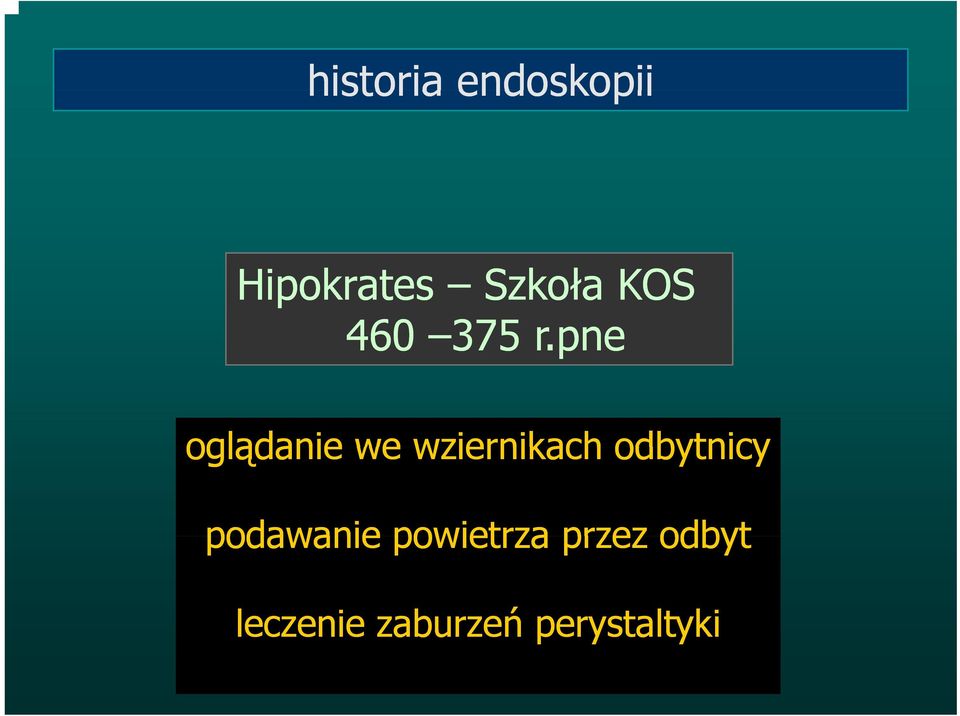 historia endoskopii

Hipokrates – Szkoła KOS
460 –375 r.pne

oglądanie we wziernikach odbytnicy

podawanie powietrza przez odbyt

leczenie zaburzeń perystaltyki